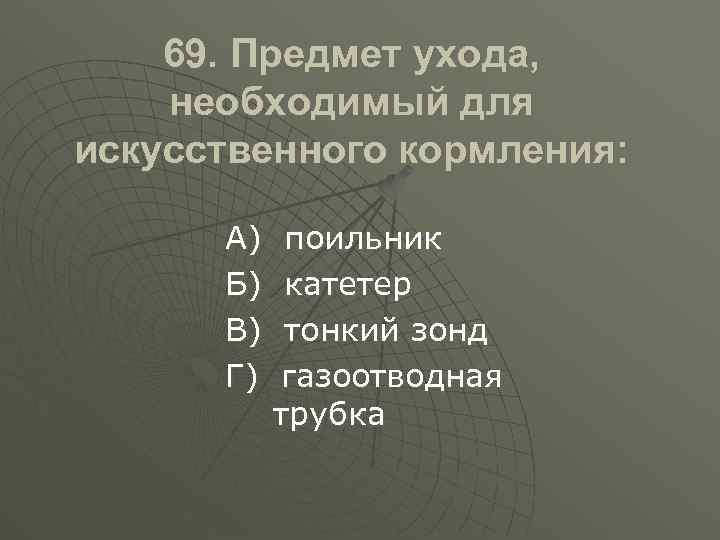 69. Предмет ухода, необходимый для искусственного кормления:

А) поильник
Б) катетер
В) тонкий зонд
Г) газоотводная трубка